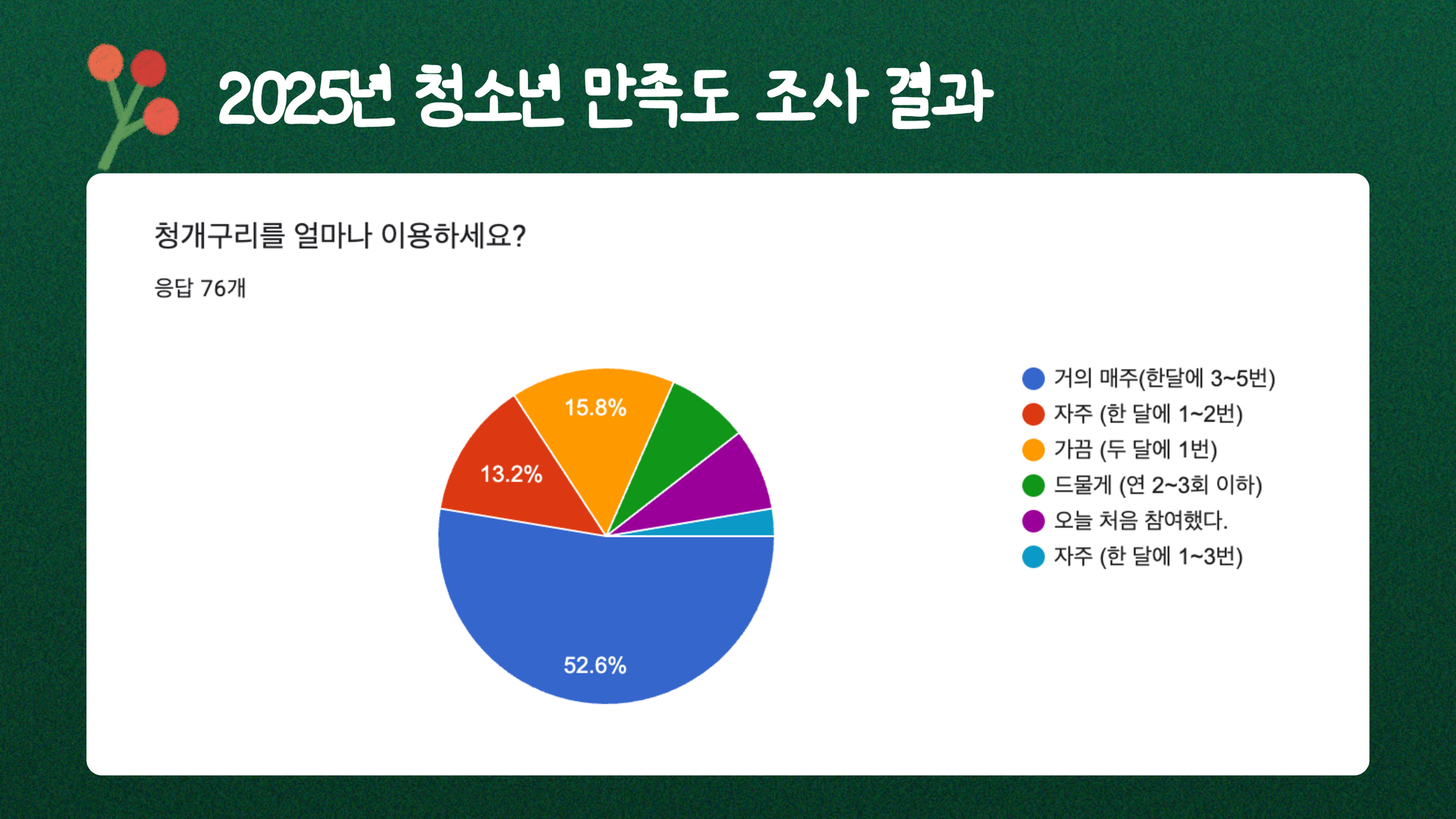 2025년 청소년 만족도 조사 결과

청개구리를 얼마나 이용하세요?

응답 76개

15.8%
13.2%
52.6%

거의 매주(한달에 3~5번)
자주 (한 달에 1~2번)
가끔 (두 달에 1번)
드물게 (연 2~3회 이하)
오늘 처음 참여했다.
자주 (한 달에 1~3번)